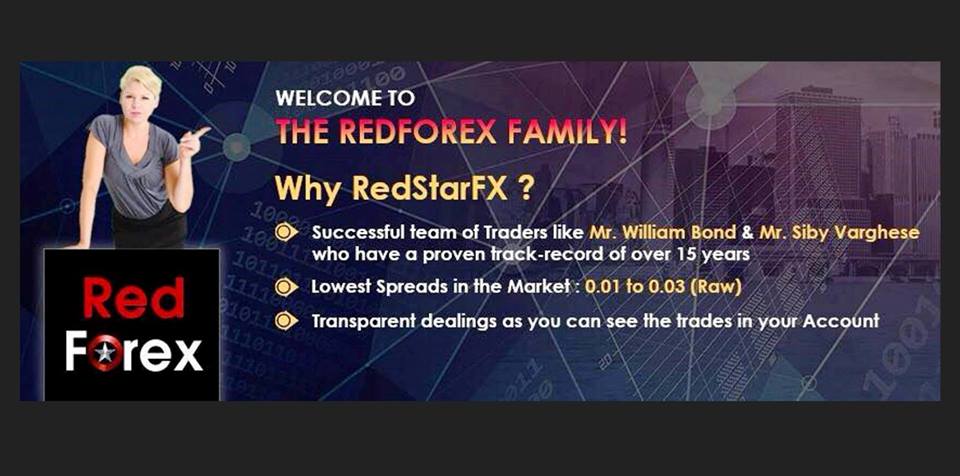 WELCOME TO
THE REDFOREX FAMILY!

Why RedStarFX ?

Successful team of Traders like Mr. William Bond & Mr. Siby Varghese who have a proven track-record of over 15 years

Lowest Spreads in the Market : 0.01 to 0.03 (Raw)

Transparent dealings as you can see the trades in your Account

Red Forex